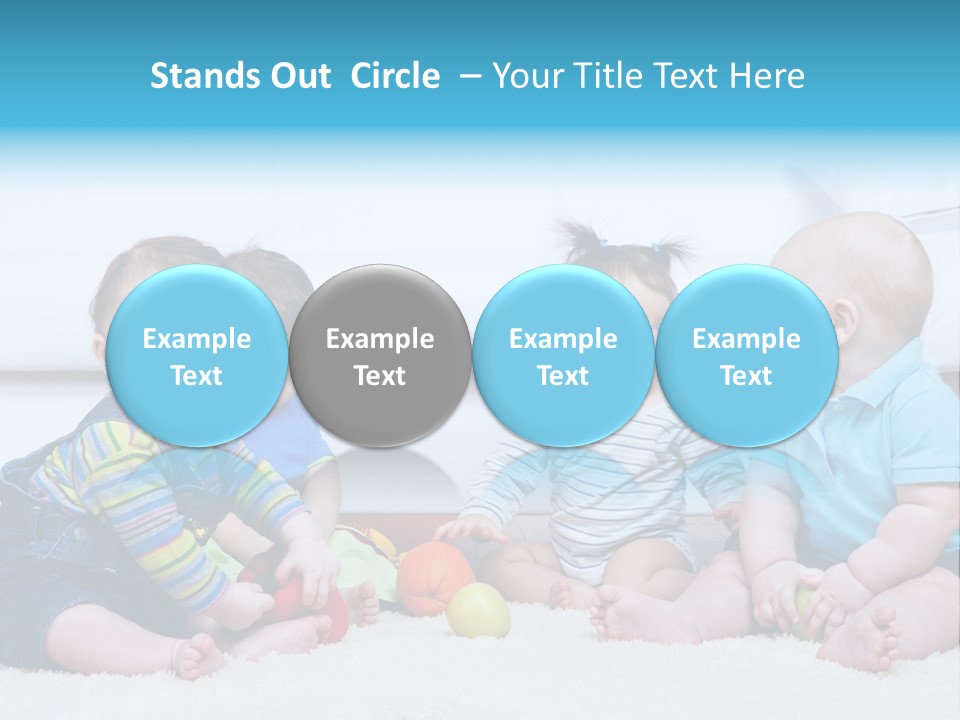 Stands Out Circle – Your Title Text Here

Example Text

Example Text

Example Text

Example Text